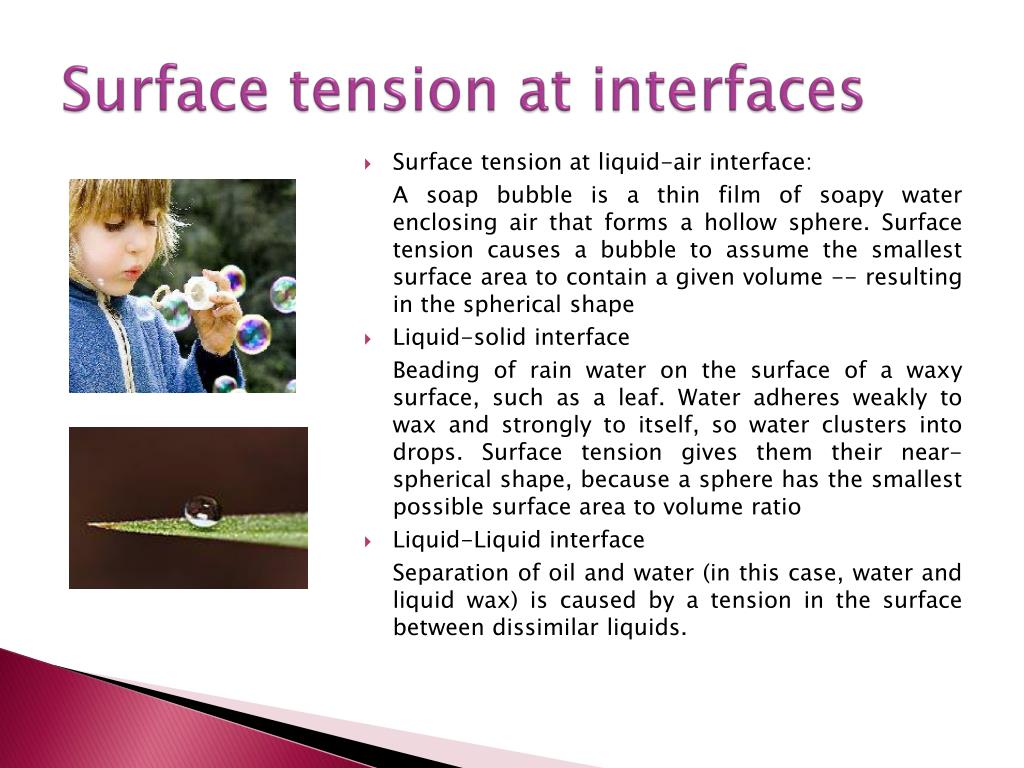 Surface tension at interfaces

Surface tension at liquid-air interface:

A soap bubble is a thin film of soapy water enclosing air that forms a hollow sphere. Surface tension causes a bubble to assume the smallest surface area to contain a given volume -- resulting in the spherical shape

Liquid-solid interface

Beading of rain water on the surface of a waxy surface, such as a leaf. Water adheres weakly to wax and strongly to itself, so water clusters into drops. Surface tension gives them their near-spherical shape, because a sphere has the smallest possible surface area to volume ratio

Liquid-Liquid interface

Separation of oil and water (in this case, water and liquid wax) is caused by a tension in the surface between dissimilar liquids.